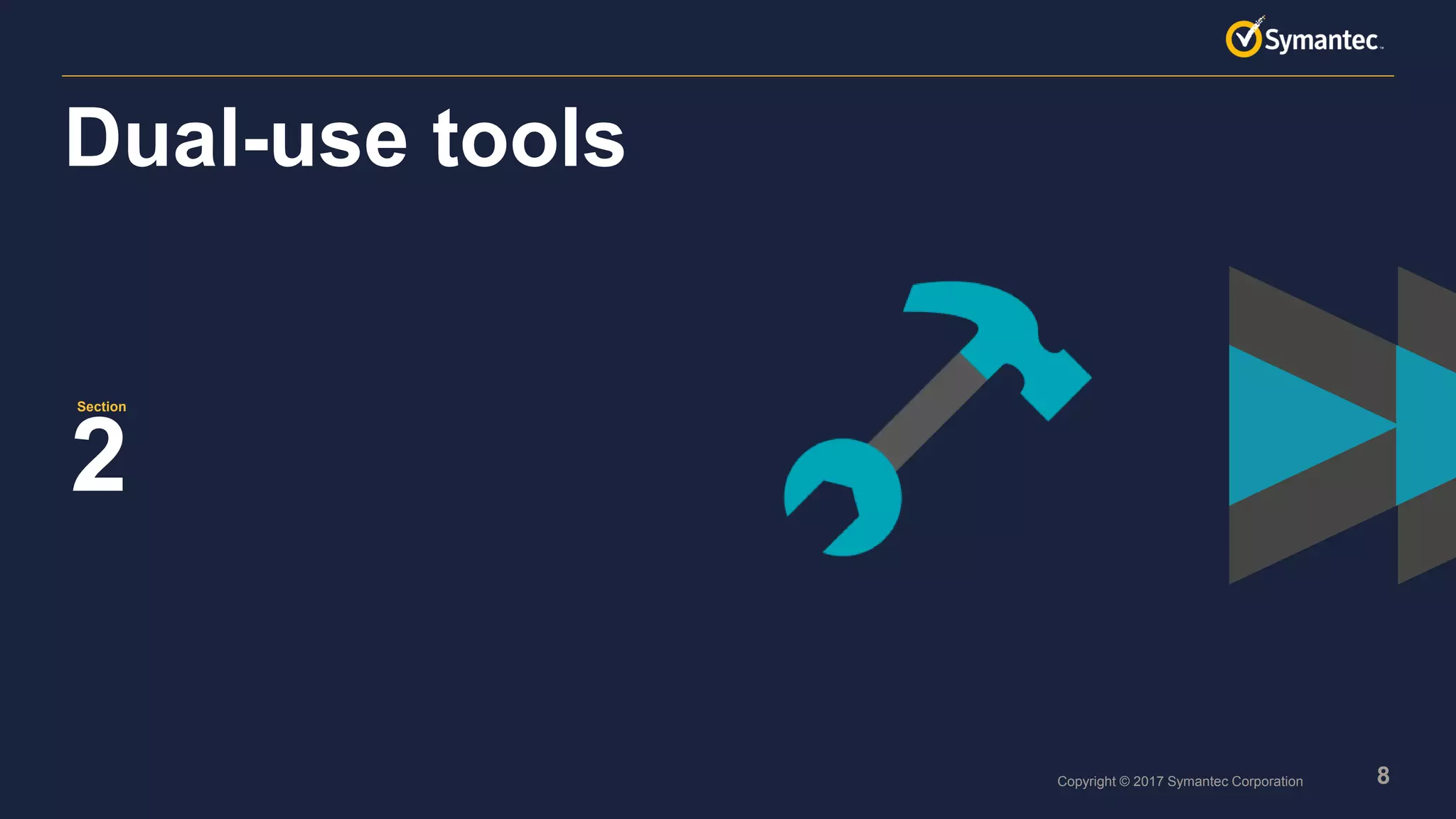 Symantec.

Dual-use tools

Section
2

Copyright © 2017 Symantec Corporation

8